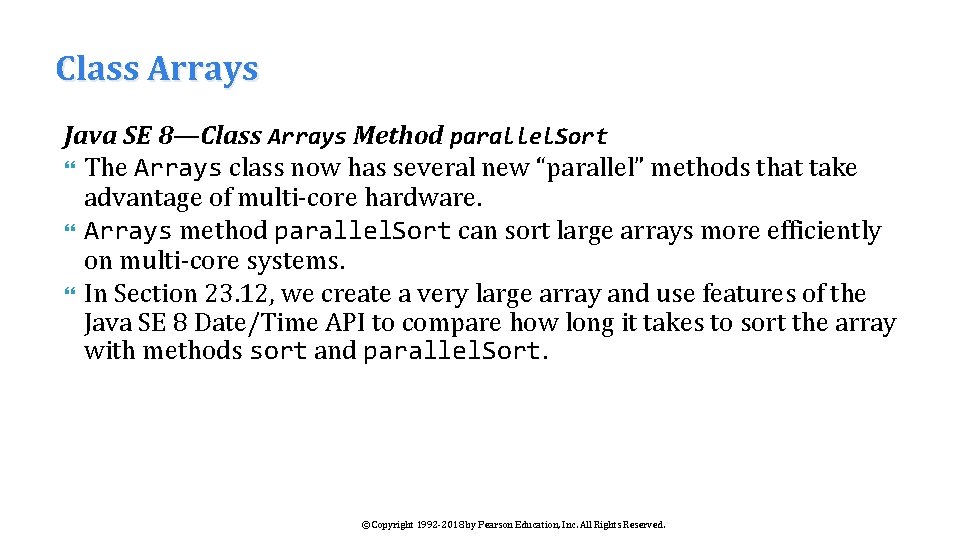 Class Arrays

Java SE 8—Class Arrays Method parallelSort

The Arrays class now has several new “parallel” methods that take advantage of multi-core hardware.

Arrays method parallelSort can sort large arrays more efficiently on multi-core systems.

In Section 23.12, we create a very large array and use features of the Java SE 8 Date/Time API to compare how long it takes to sort the array with methods sort and parallelSort.

©Copyright 1992-2018 by Pearson Education, Inc. All Rights Reserved.